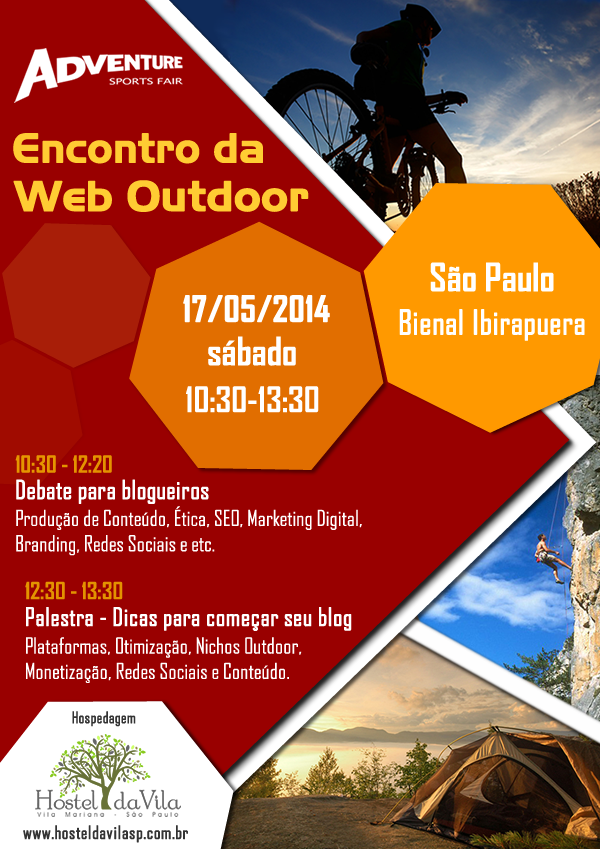 ADVENTURE
SPORTS FAIR

Encontro da Web Outdoor

17/05/2014
sábado
10:30-13:30

São Paulo
Bienal Ibirapuera

10:30 - 12:20
Debate para blogueiros
Produção de Conteúdo, Ética, SEO, Marketing Digital, Branding, Redes Sociais e etc.

12:30 - 13:30
Palestra - Dicas para começar seu blog
Plataformas, Otimização, Nichos Outdoor, Monetização, Redes Sociais e Conteúdo.

Hospedagem
Hostel da Vila
Vila Mariana - São Paulo
www.hosteldavilasp.com.br